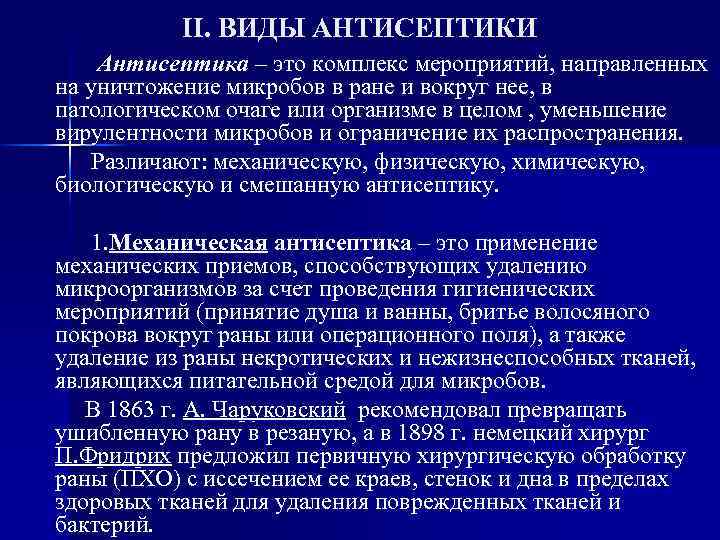 II. ВИДЫ АНТИСЕПТИКИ

Антисептика – это комплекс мероприятий, направленных на уничтожение микробов в ране и вокруг нее, в патологическом очаге или организме в целом , уменьшение вирулентности микробов и ограничение их распространения.

Различают: механическую, физическую, химическую, биологическую и смешанную антисептику.

1.Механическая антисептика – это применение механических приемов, способствующих удалению микроорганизмов за счет проведения гигиенических мероприятий (принятие душа и ванны, бритье волосяного покрова вокруг раны или операционного поля), а также удаление из раны некротических и нежизнеспособных тканей, являющихся питательной средой для микробов.

В 1863 г. А. Чаруковский рекомендовал превращать ушибленную рану в резаную, а в 1898 г. немецкий хирург П.Фридрих предложил первичную хирургическую обработку раны (ПХО) с иссечением ее краев, стенок и дна в пределах здоровых тканей для удаления поврежденных тканей и бактерий.